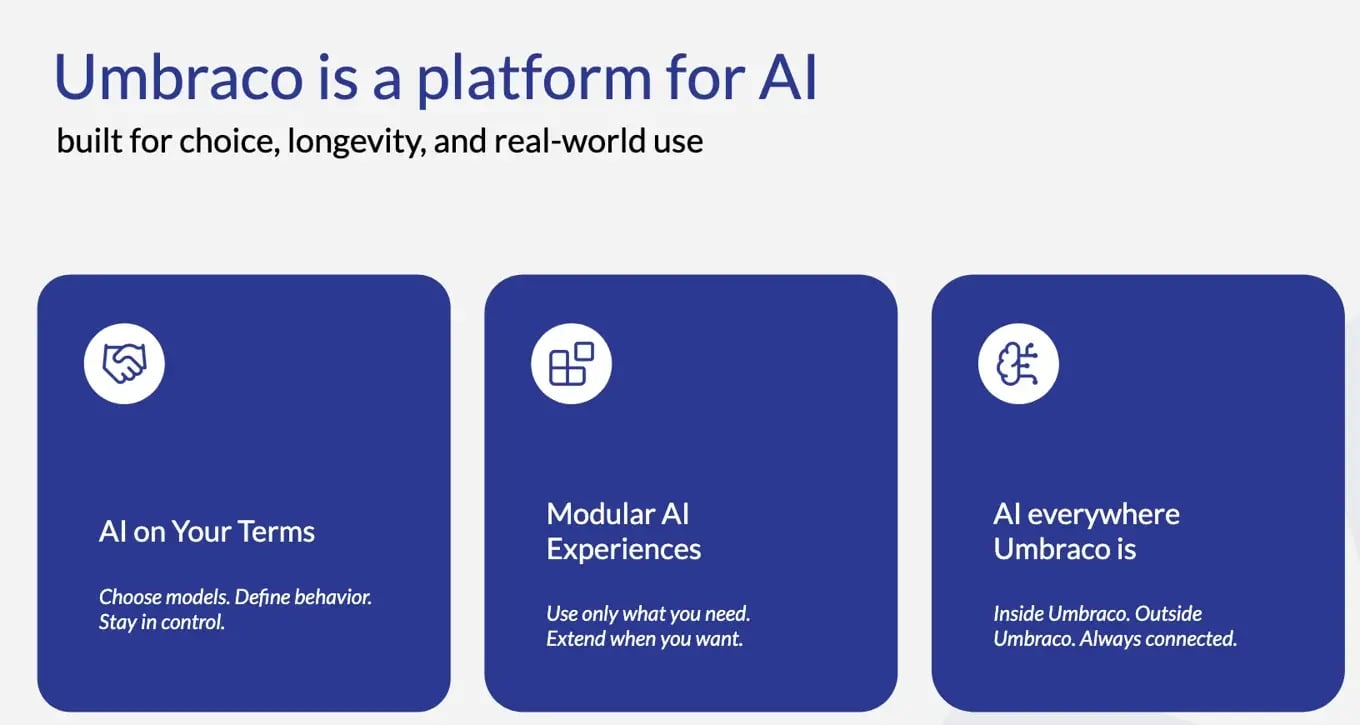 Umbraco is a platform for AI
built for choice, longevity, and real-world use

AI on Your Terms

Choose models. Define behavior. Stay in control.

Modular AI Experiences

Use only what you need. Extend when you want.

AI everywhere Umbraco is

Inside Umbraco. Outside Umbraco. Always connected.